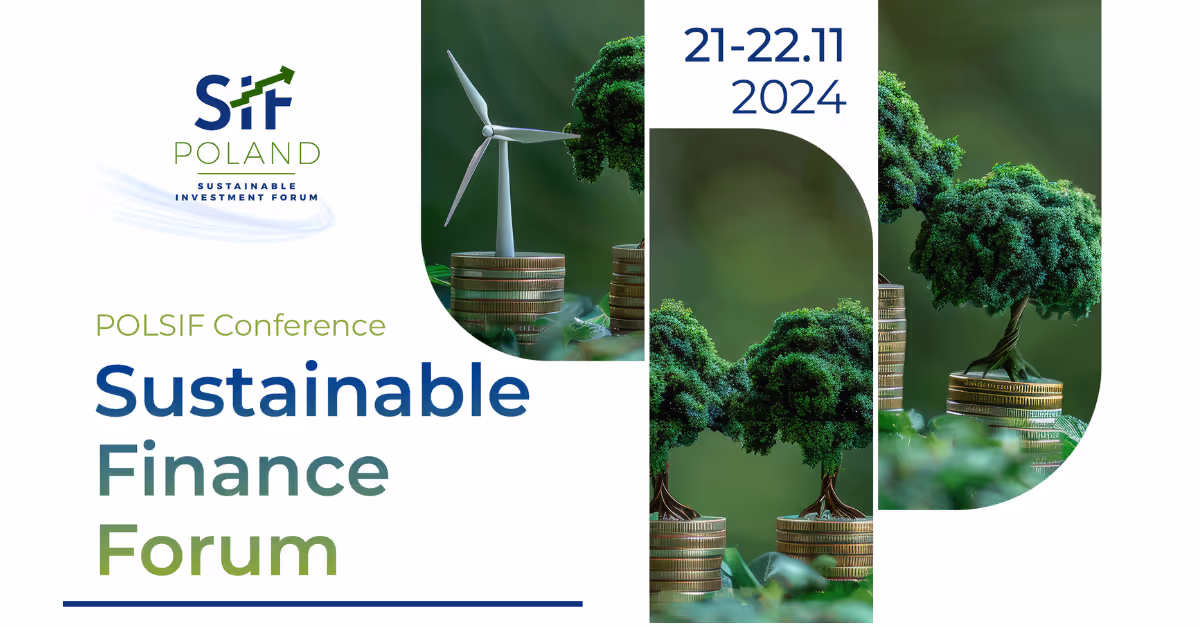 SIF
POLAND
SUSTAINABLE
INVESTMENT FORUM

21-22.11
2024

POLSIF Conference

Sustainable
Finance
Forum